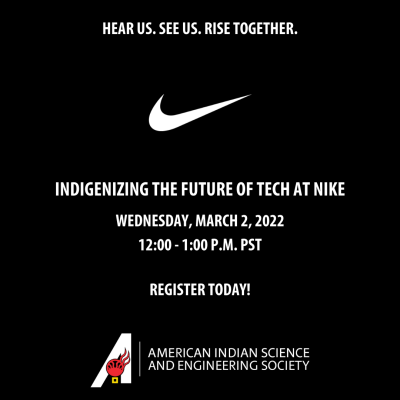 HEAR US. SEE US. RISE TOGETHER.

INDIGENIZING THE FUTURE OF TECH AT NIKE

WEDNESDAY, MARCH 2, 2022
12:00 - 1:00 P.M. PST

REGISTER TODAY!

AMERICAN INDIAN SCIENCE AND ENGINEERING SOCIETY